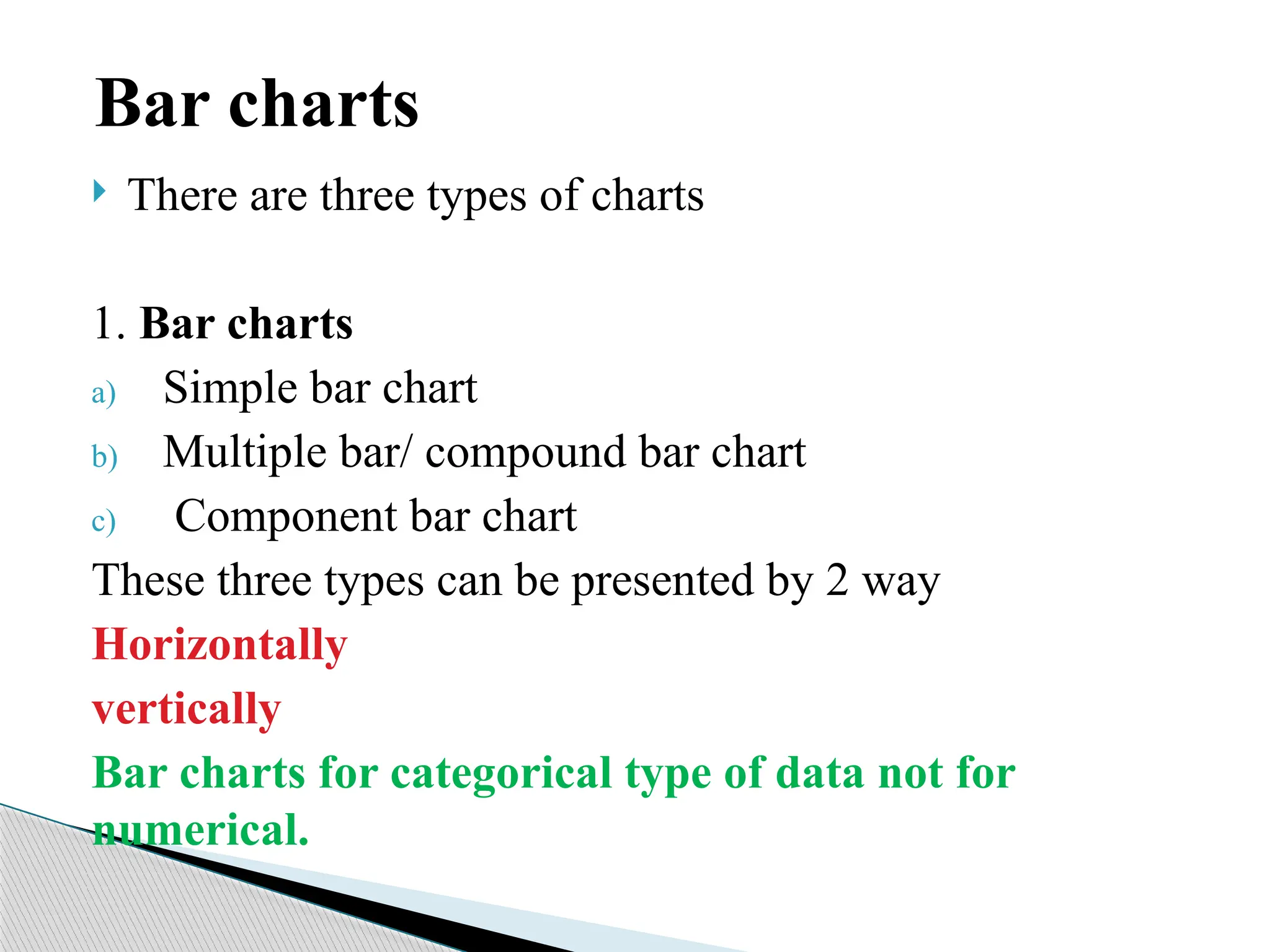 Bar charts

There are three types of charts

1. Bar charts

a) Simple bar chart

b) Multiple bar/ compound bar chart

c) Component bar chart

These three types can be presented by 2 way

Horizontally

vertically

Bar charts for categorical type of data not for numerical.